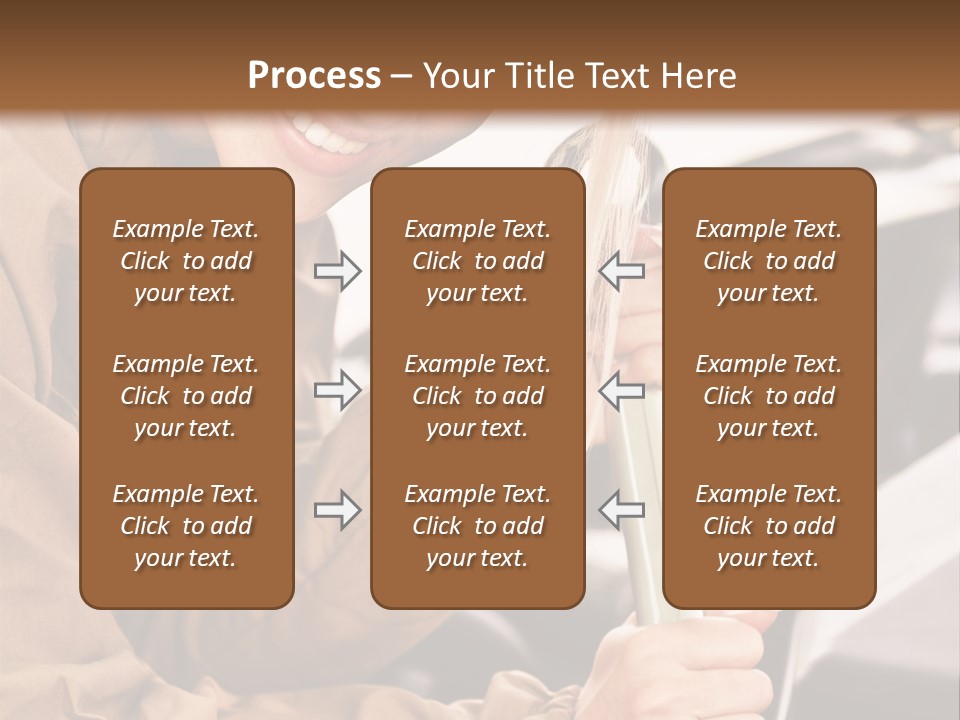 Process – Your Title Text Here

Example Text. Click to add your text.

Example Text. Click to add your text.

Example Text. Click to add your text.

Example Text. Click to add your text.

Example Text. Click to add your text.

Example Text. Click to add your text.

Example Text. Click to add your text.

Example Text. Click to add your text.

Example Text. Click to add your text.